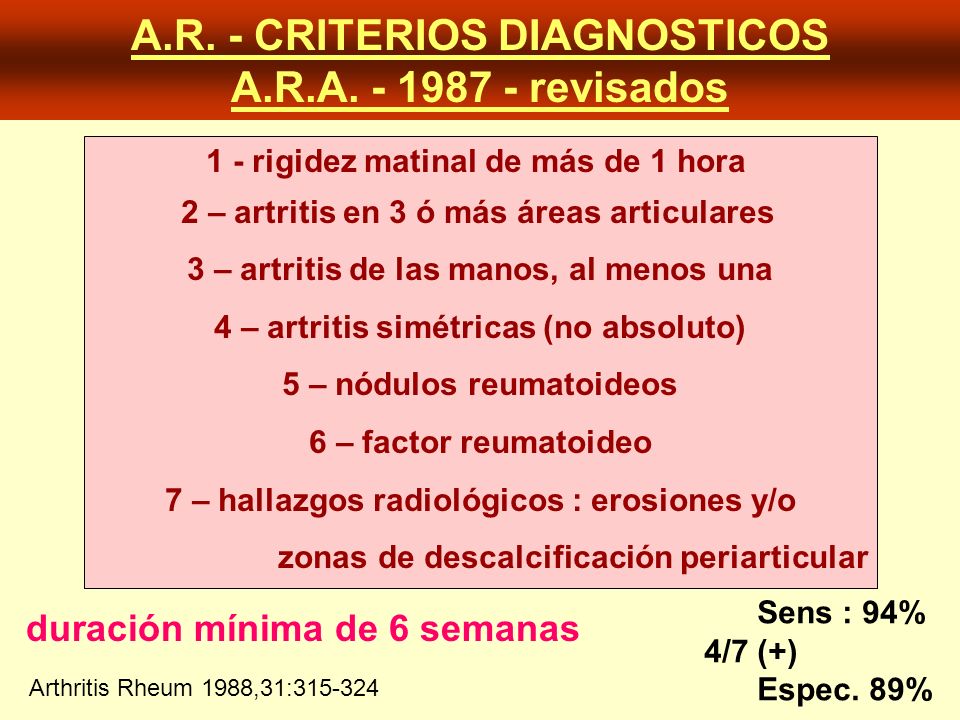 A.R. - CRITERIOS DIAGNOSTICOS
A.R.A. - 1987 - revisados

1 - rigidez matinal de más de 1 hora
2 – artritis en 3 ó más áreas articulares
3 – artritis de las manos, al menos una
4 – artritis simétricas (no absoluto)
5 – nódulos reumatoideos
6 – factor reumatoideo
7 – hallazgos radiológicos : erosiones y/o zonas de descalcificación periarticular

duración mínima de 6 semanas

Sens : 94%
4/7 (+)
Espec. 89%

Arthritis Rheum 1988,31:315-324